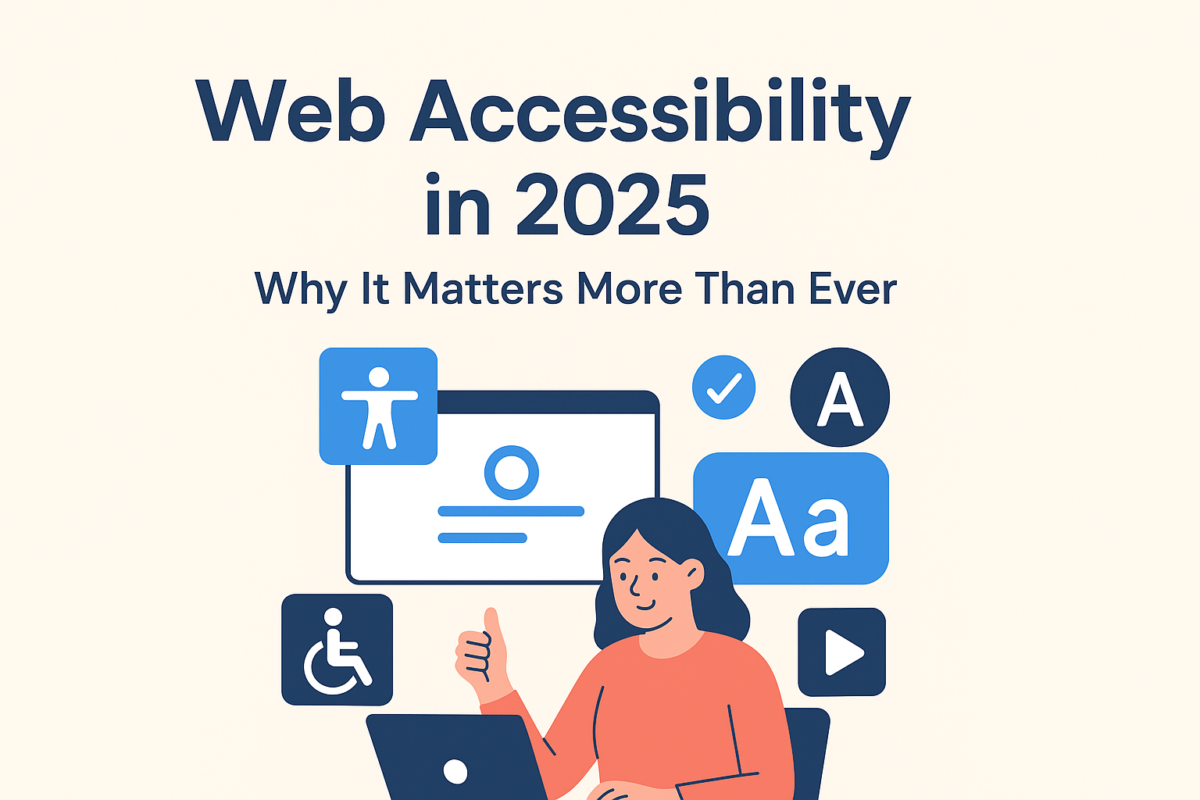 Web Accessibility in 2025

Why It Matters More Than Ever

A

Aa